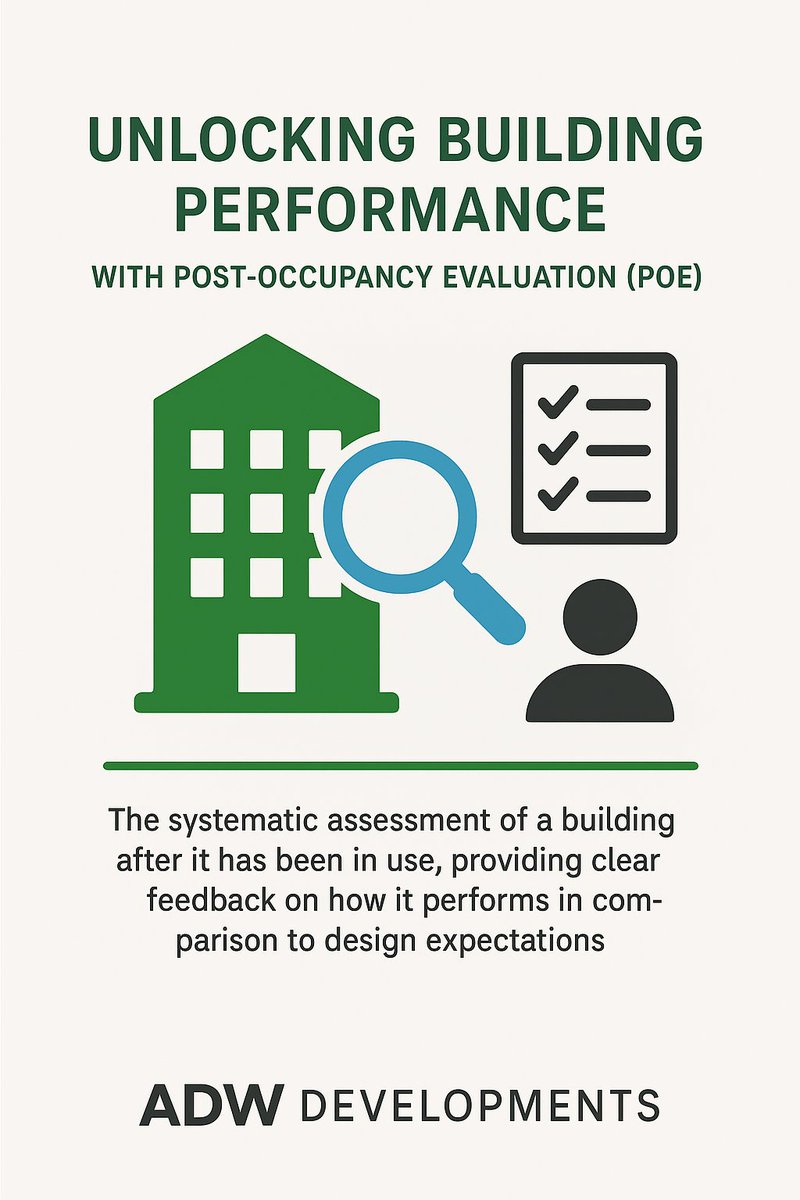 UNLOCKING BUILDING PERFORMANCE

WITH POST-OCCUPANCY EVALUATION (POE)

The systematic assessment of a building after it has been in use, providing clear feedback on how it performs in comparison to design expectations

ADW DEVELOPMENTS